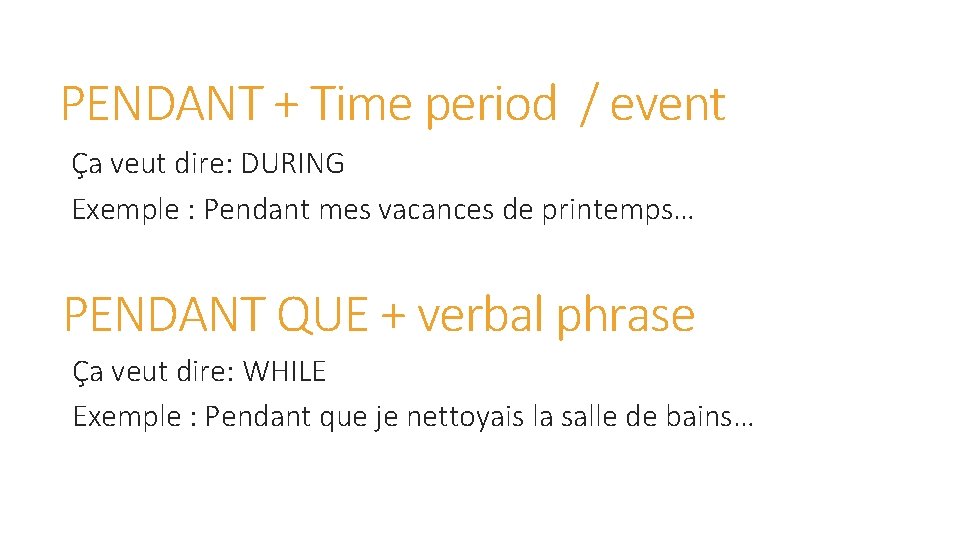 PENDANT + Time period  / event

Ça veut dire: DURING

Exemple : Pendant mes vacances de printemps…

PENDANT QUE + verbal phrase

Ça veut dire: WHILE

Exemple : Pendant que je nettoyais la salle de bains…